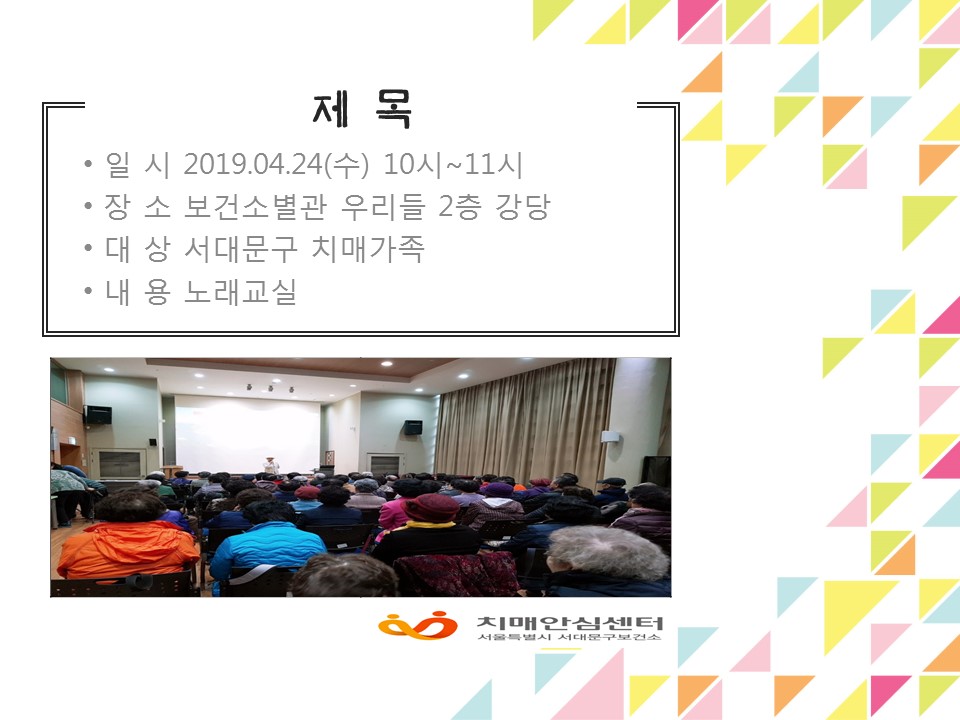 제 목

• 일 시 2019.04.24(수) 10시~11시
• 장 소 보건소별관 우리들 2층 강당
• 대 상 서대문구 치매가족
• 내 용 노래교실

치매안심센터
서울특별시 서대문구보건소